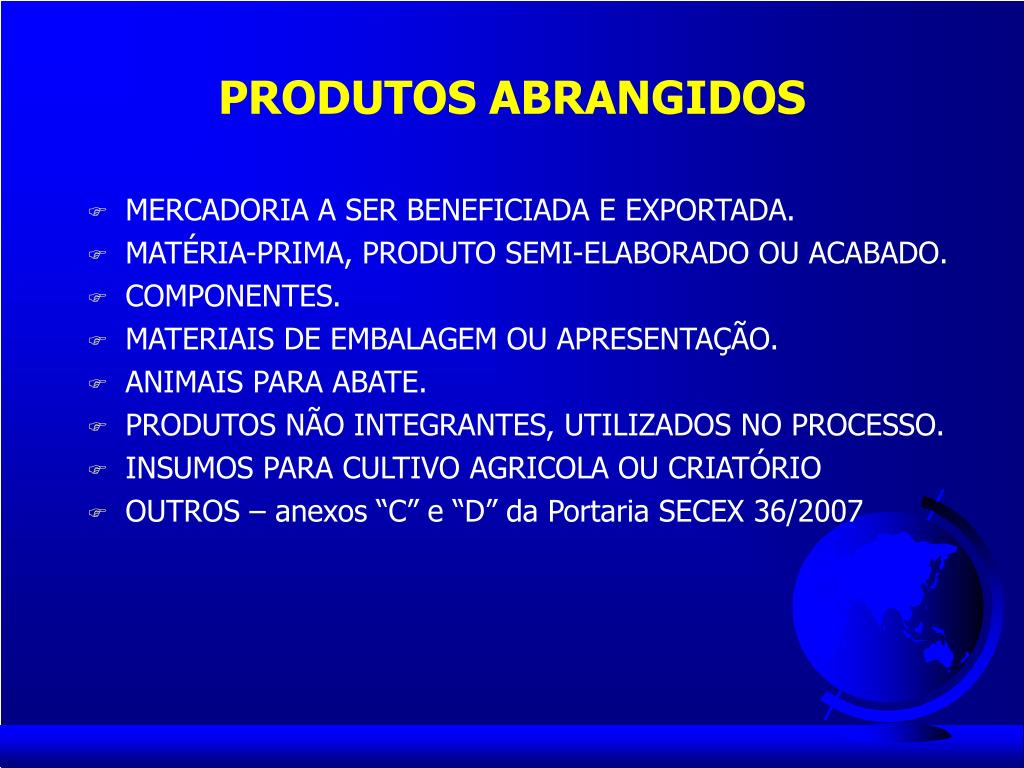 PRODUTOS ABRANGIDOS

MERCADORIA A SER BENEFICIADA E EXPORTADA.
MATÉRIA-PRIMA, PRODUTO SEMI-ELABORADO OU ACABADO.
COMPONENTES.
MATERIAIS DE EMBALAGEM OU APRESENTAÇÃO.
ANIMAIS PARA ABATE.
PRODUTOS NÃO INTEGRANTES, UTILIZADOS NO PROCESSO.
INSUMOS PARA CULTIVO AGRICOLA OU CRIATÓRIO
OUTROS – anexos “C” e “D” da Portaria SECEX 36/2007